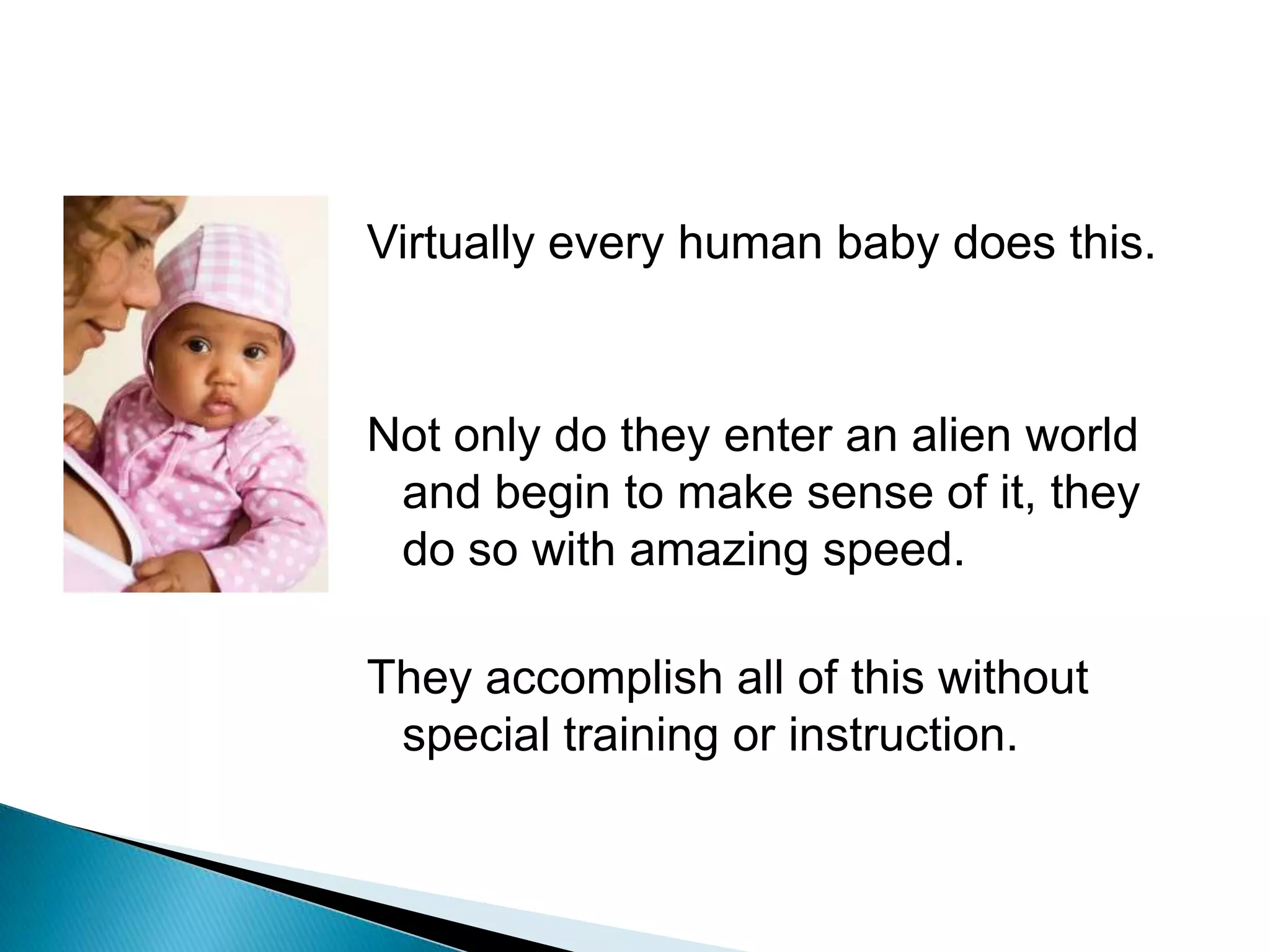 Virtually every human baby does this.

Not only do they enter an alien world and begin to make sense of it, they do so with amazing speed.

They accomplish all of this without special training or instruction.